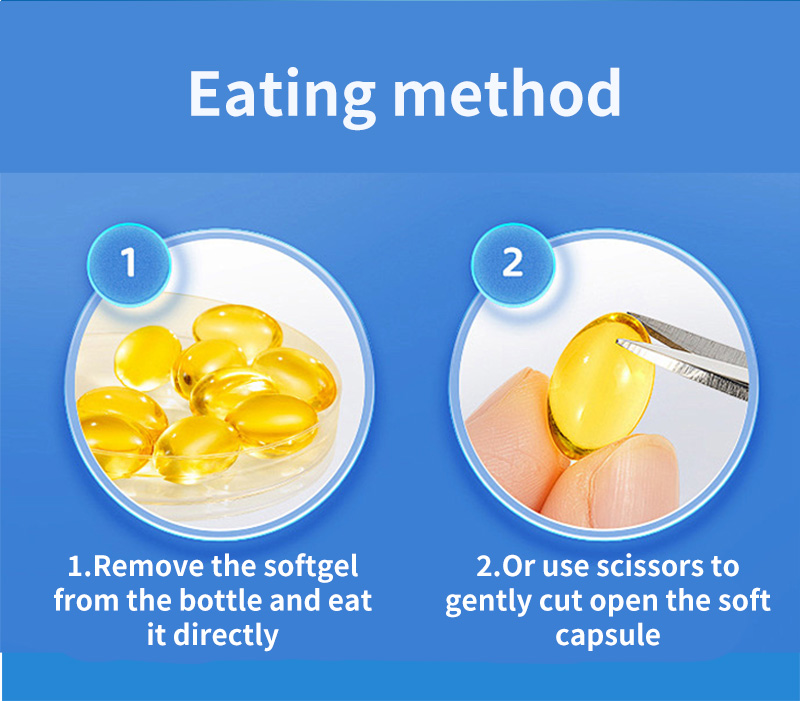 Eating method

1

2

1.Remove the softgel from the bottle and eat it directly

2.Or use scissors to gently cut open the soft capsule